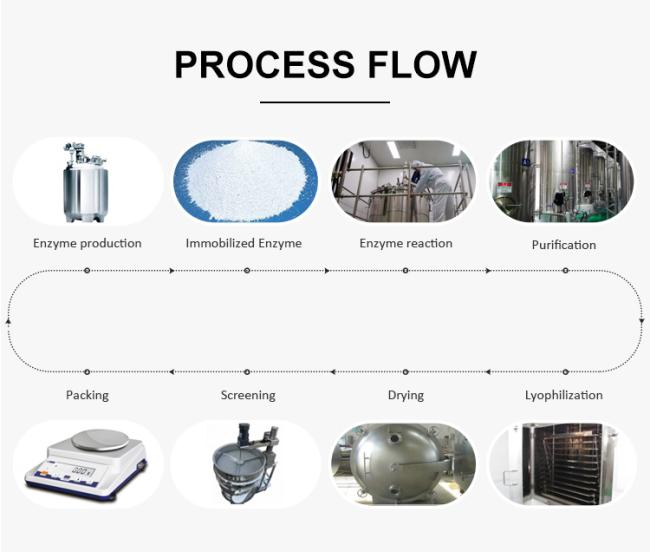 PROCESS FLOW

Enzyme production

Immobilized Enzyme

Enzyme reaction

Purification

Packing

Screening

Drying

Lyophilization